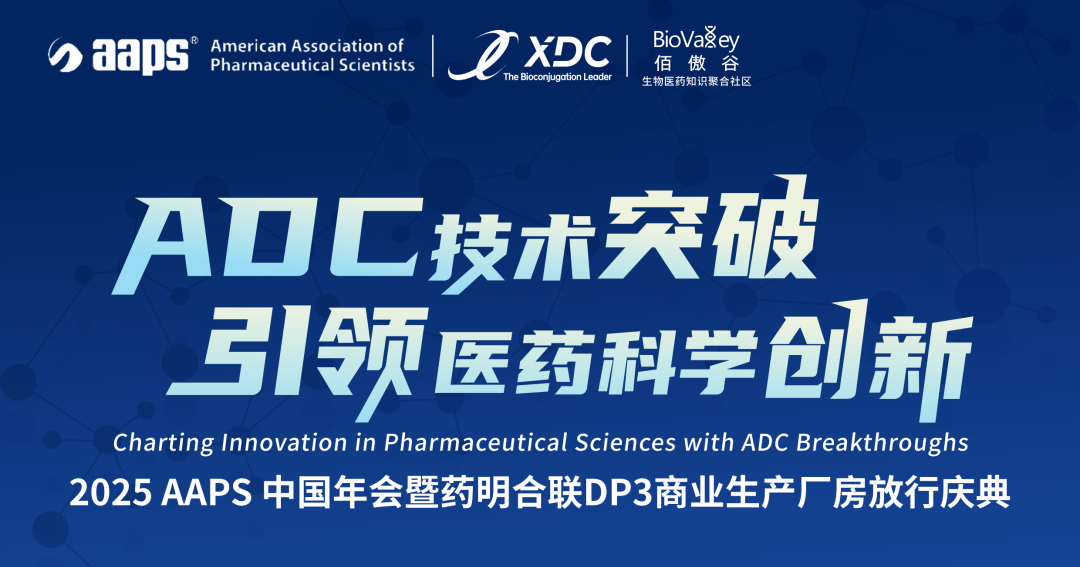 aaps® American Association of Pharmaceutical Scientists

XDC The Bioconjugation Leader

BioValley 佰傲谷 生物医药知识聚合社区

ADC技术突破
引领医药科学创新

Charting Innovation in Pharmaceutical Sciences with ADC Breakthroughs

2025 AAPS 中国年会暨药明合联DP3商业生产厂房放行庆典